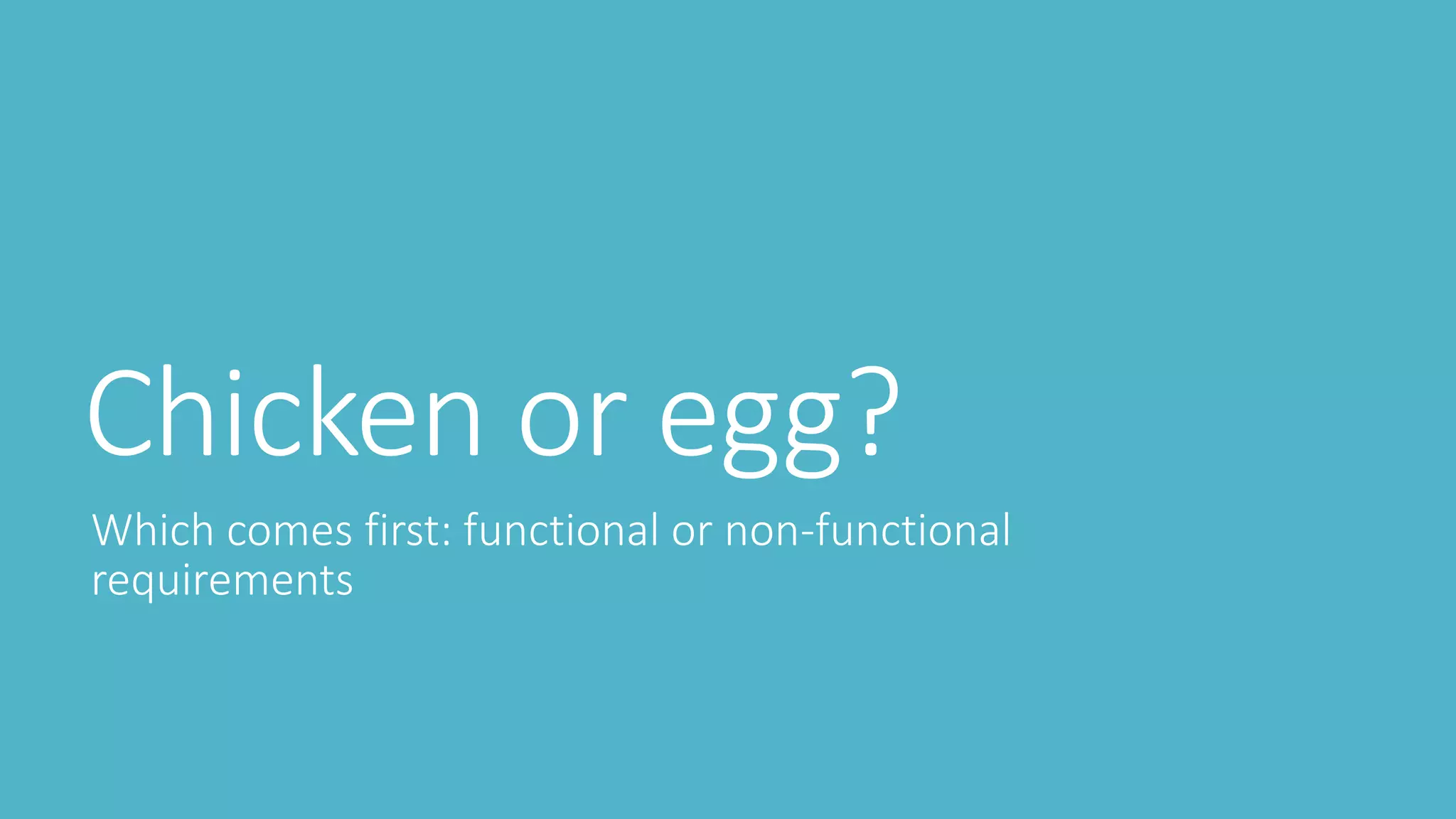 Chicken or egg?

Which comes first: functional or non-functional requirements